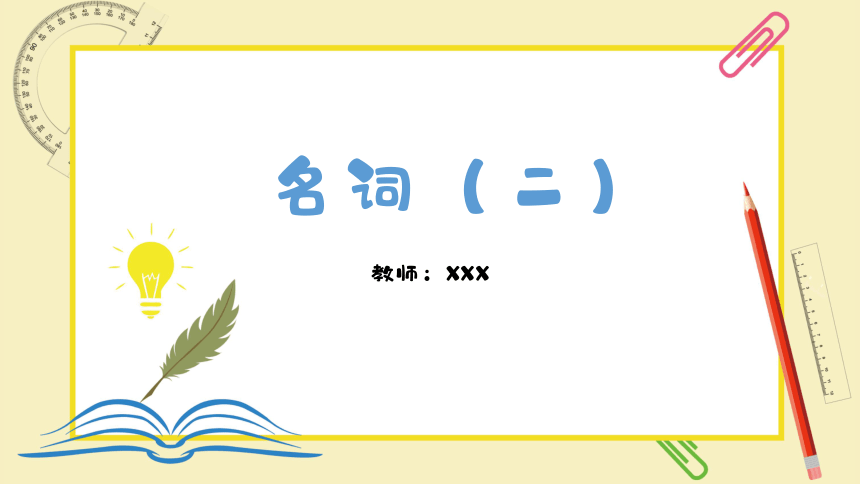 名词（二）

教师：XXX